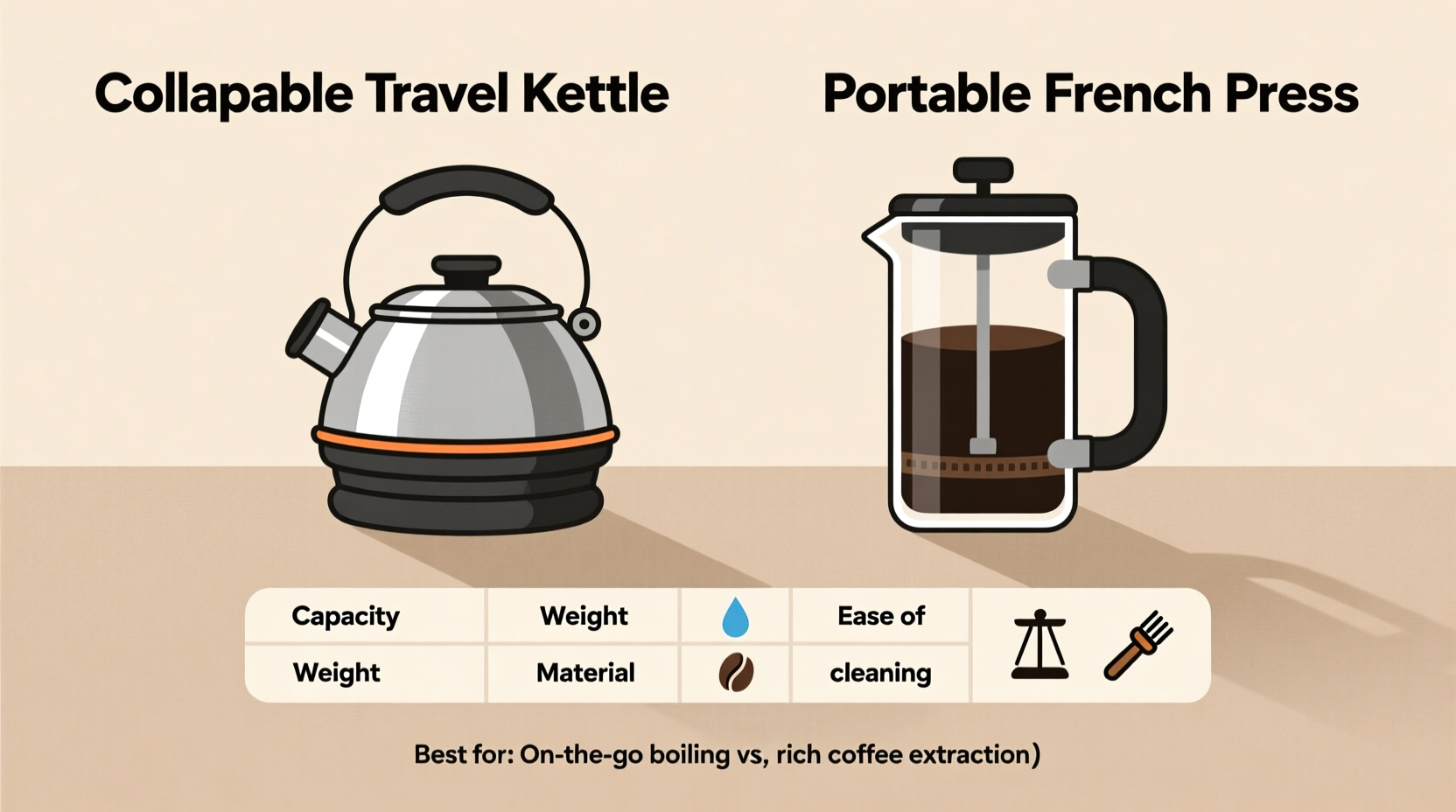 Collapable Travel Kettle

Portable French Press

| Capacity | Weight | | Ease of | |
|---|---|---|---|---|
| Weight | Material | | cleaning | |

Best for: On-the-go boiling vs, rich coffee extraction)